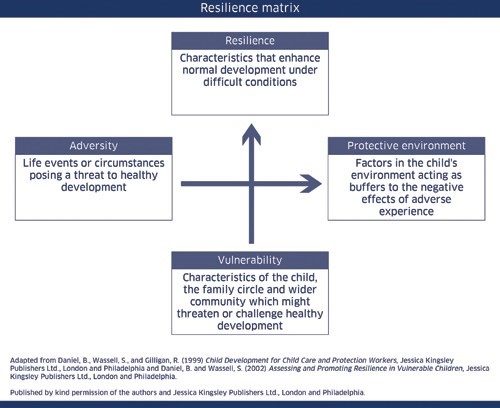 Resilience matrix

Resilience

Characteristics that enhance normal development under difficult conditions

Adversity

Life events or circumstances posing a threat to healthy development

Protective environment

Factors in the child's environment acting as buffers to the negative effects of adverse experience

Vulnerability

Characteristics of the child, the family circle and wider community which might threaten or challenge healthy development

Adapted from Daniel, B., Wassell, S., and Gilligan, R. (1999) Child Development for Child Care and Protection Workers, Jessica Kingsley Publishers Ltd., London and Philadelphia and Daniel, B. and Wassell, S. (2002) Assessing and Promoting Resilience in Vulnerable Children, Jessica Kingsley Publishers Ltd., London and Philadelphia.

Published by kind permission of the authors and Jessica Kingsley Publishers Ltd., London and Philadelphia.